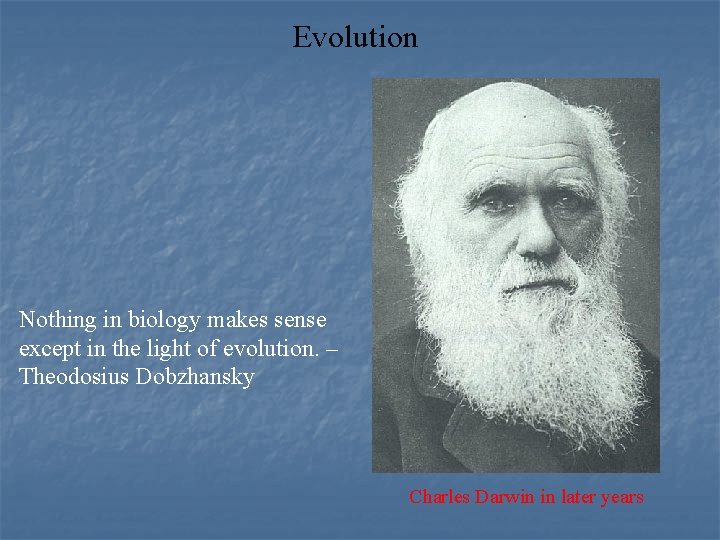 Evolution

Nothing in biology makes sense except in the light of evolution. – Theodosius Dobzhansky

Charles Darwin in later years